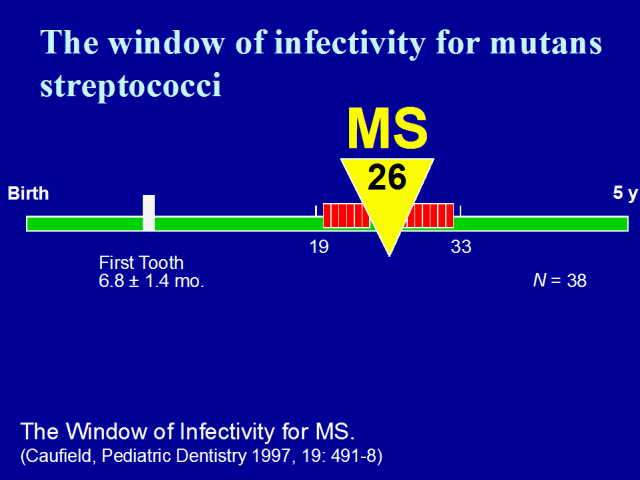 The window of infectivity for mutans streptococci

MS
26

Birth

5 y

19

33

First Tooth
6.8 ± 1.4 mo.

$N$ = 38

The Window of Infectivity for MS.
(Caufield, Pediatric Dentistry 1997, 19: 491-8)